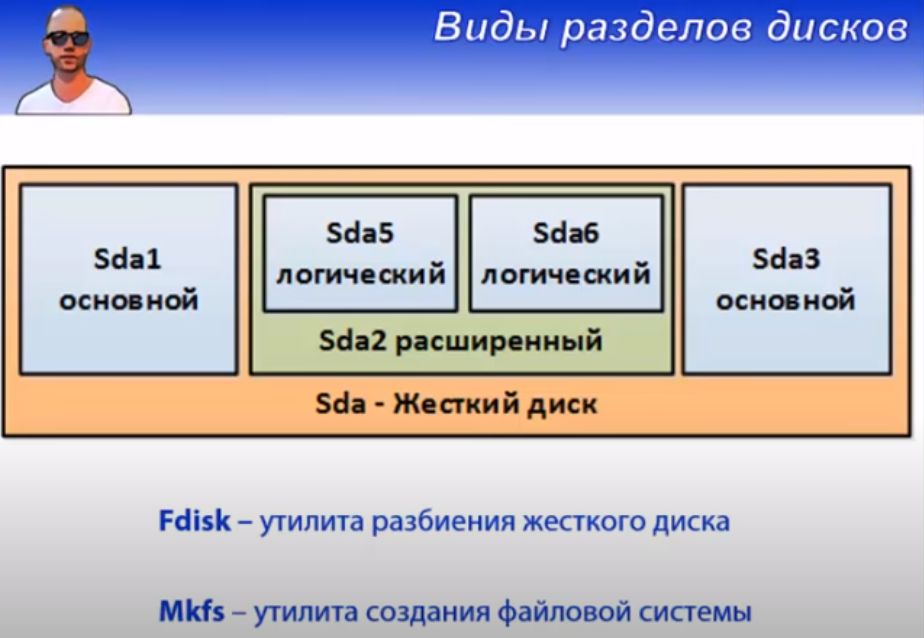 Виды разделов дисков

Sda1
основной

Sda5
логический

Sda6
логический

Sda2 расширенный

Sda3
основной

Sda - Жесткий диск

Fdisk – утилита разбиения жесткого диска

Mkfs – утилита создания файловой системы